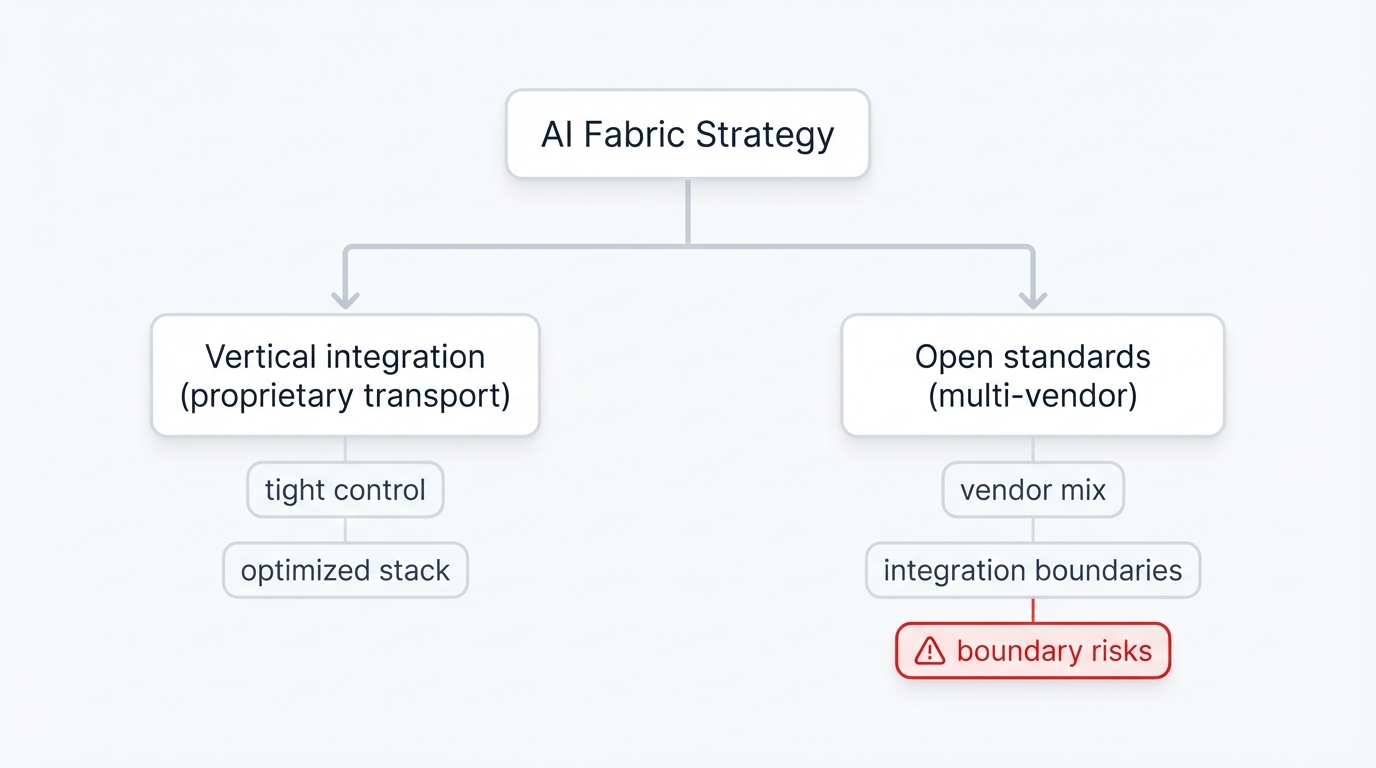 AI Fabric Strategy

Vertical integration
(proprietary transport)

tight control

optimized stack

Open standards
(multi-vendor)

vendor mix

integration boundaries

boundary risks